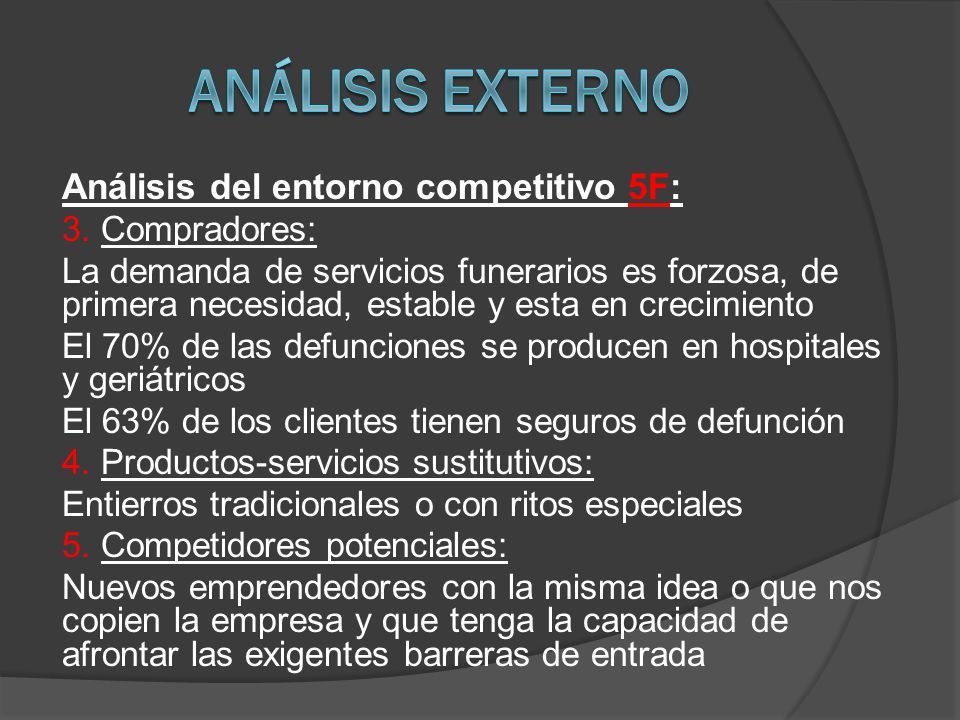 ANÁLISIS EXTERNO

Análisis del entorno competitivo 5F:

3. Compradores:

La demanda de servicios funerarios es forzosa, de primera necesidad, estable y esta en crecimiento

El 70% de las defunciones se producen en hospitales y geriátricos

El 63% de los clientes tienen seguros de defunción

4. Productos-servicios sustitutivos:

Entierros tradicionales o con ritos especiales

5. Competidores potenciales:

Nuevos emprendedores con la misma idea o que nos copien la empresa y que tenga la capacidad de afrontar las exigentes barreras de entrada